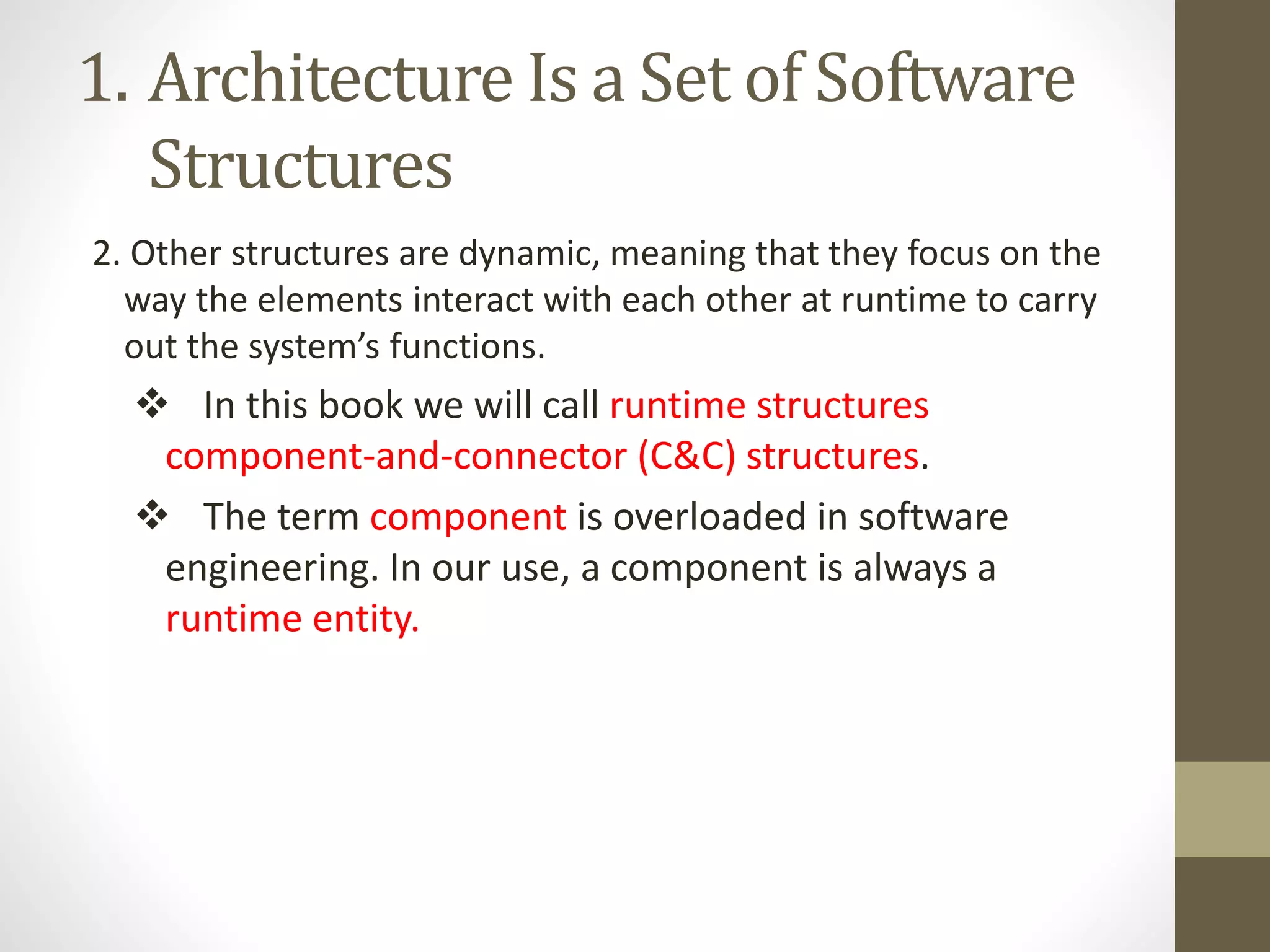 1. Architecture Is a Set of Software Structures

2. Other structures are dynamic, meaning that they focus on the way the elements interact with each other at runtime to carry out the system’s functions.

❖ In this book we will call runtime structures component-and-connector (C&C) structures.

❖ The term component is overloaded in software engineering. In our use, a component is always a runtime entity.